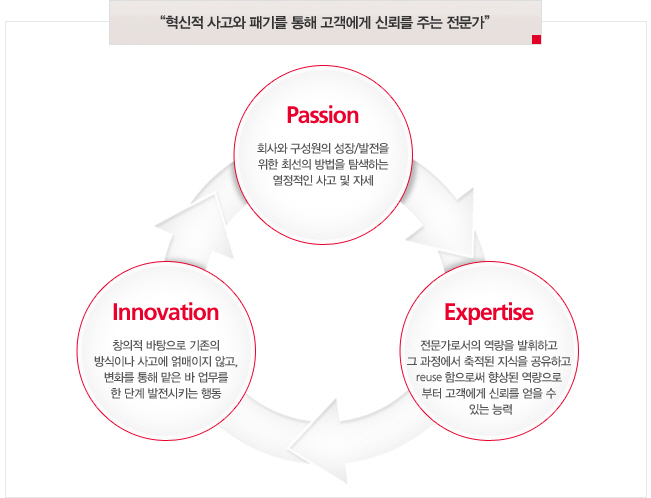 "혁신적 사고와 패기를 통해 고객에게 신뢰를 주는 전문가"

Passion

회사와 구성원의 성장/발전을 위한 최선의 방법을 탐색하는 열정적인 사고 및 자세

Innovation

창의적 바탕으로 기존의 방식이나 사고에 얽매이지 않고, 변화를 통해 맡은 바 업무를 한 단계 발전시키는 행동

Expertise

전문가로서의 역량을 발휘하고 그 과정에서 축적된 지식을 공유하고 reuse 함으로써 향상된 역량으로 부터 고객에게 신뢰를 얻을 수 있는 능력